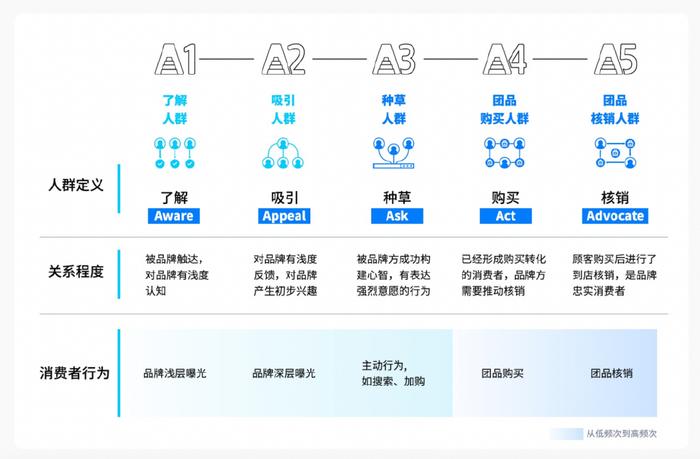 | | A1 | A2 | A3 | A4 | A5 |
|---|---|---|---|---|---|
| | 了解人群 | 吸引人群 | 种草人群 | 团品购买人群 | 团品核销人群 |
| 人群定义 | 了解 Aware | 吸引 Appeal | 种草 Ask | 购买 Act | 核销 Advocate |
| 关系程度 | 被品牌触达，对品牌有浅度认知 | 对品牌有浅度反馈，对品牌产生初步兴趣 | 被品牌方成功构建心智，有表达强烈意愿的行为 | 已经形成购买转化的消费者，品牌方需要推动核销 | 顾客购买后进行了到店核销，是品牌忠实消费者 |
| 消费者行为 | 品牌浅层曝光 | 品牌深层曝光 | 主动行为，如搜索、加购 | 团品购买 | 团品核销 |

从低频次到高频次